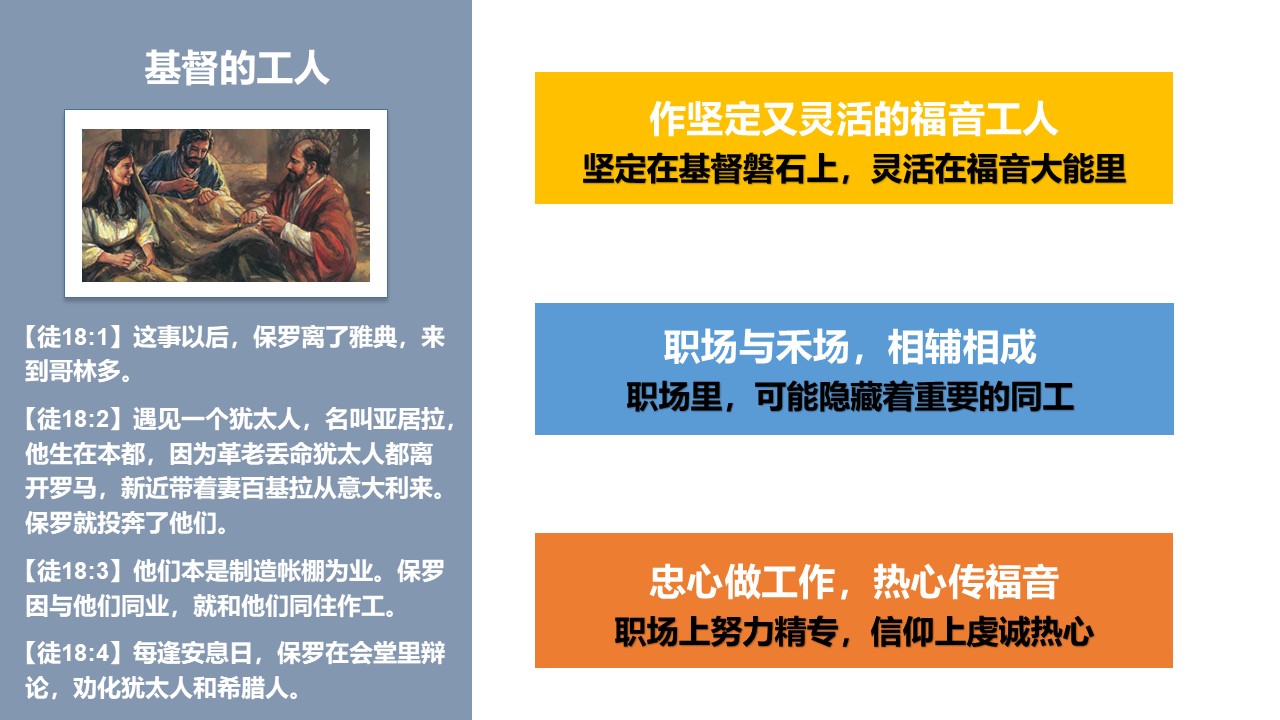 基督的工人

【徒18:1】这事以后，保罗离了雅典，来到哥林多。

【徒18:2】遇见一个犹太人，名叫亚居拉，他生在本都，因为革老丢命犹太人都离开罗马，新近带着妻百基拉从意大利来。保罗就投奔了他们。

【徒18:3】他们本是制造帐棚为业。保罗因与他们同业，就和他们同住作工。

【徒18:4】每逢安息日，保罗在会堂里辩论，劝化犹太人和希腊人。

作坚定又灵活的福音工人
坚定在基督磐石上，灵活在福音大能里

职场与禾场，相辅相成
职场里，可能隐藏着重要的同工

忠心做工作，热心传福音
职场上努力精专，信仰上虔诚热心